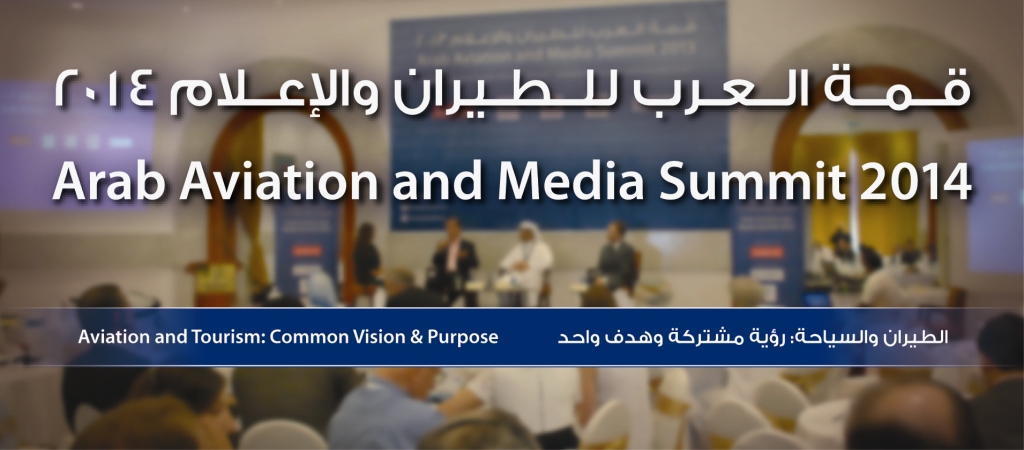 قمة العرب للطيران والإعلام ٢٠١٤

Arab Aviation and Media Summit 2014

Aviation and Tourism: Common Vision & Purpose

الطيران والسياحة: رؤية مشتركة وهدف واحد